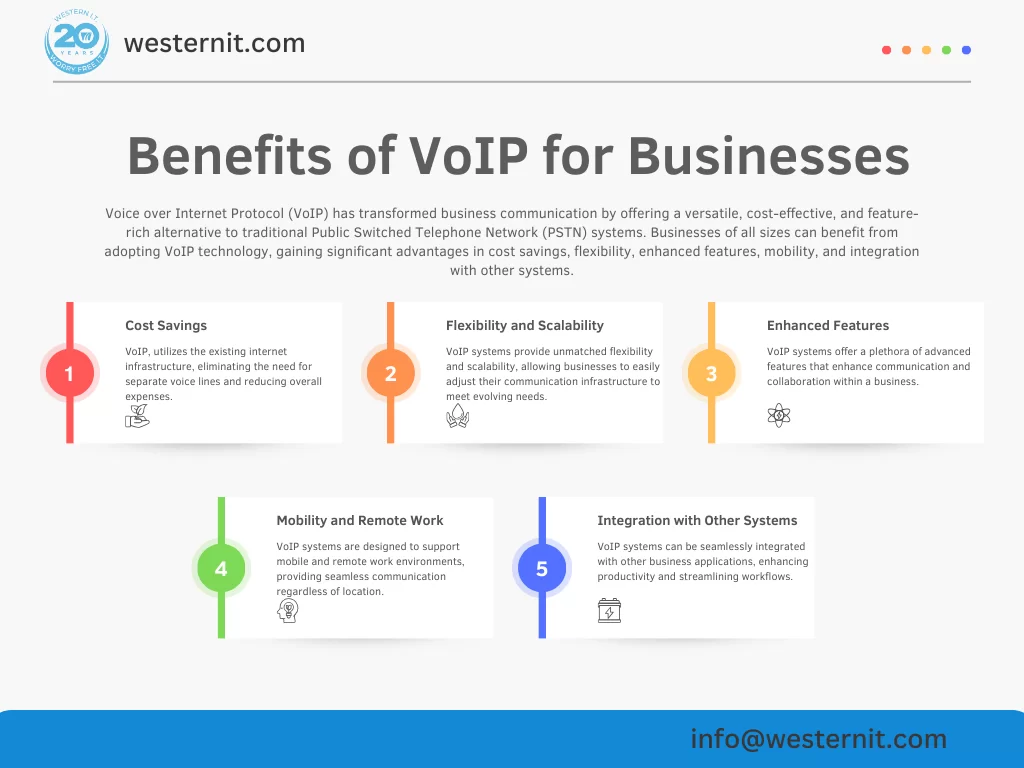 WESTERN I.T. 20 YEARS WORRY FREE I.T.

westernit.com

Benefits of VoIP for Businesses

Voice over Internet Protocol (VoIP) has transformed business communication by offering a versatile, cost-effective, and feature-rich alternative to traditional Public Switched Telephone Network (PSTN) systems. Businesses of all sizes can benefit from adopting VoIP technology, gaining significant advantages in cost savings, flexibility, enhanced features, mobility, and integration with other systems.

1

Cost Savings

VoIP, utilizes the existing internet infrastructure, eliminating the need for separate voice lines and reducing overall expenses.

2

Flexibility and Scalability

VoIP systems provide unmatched flexibility and scalability, allowing businesses to easily adjust their communication infrastructure to meet evolving needs.

3

Enhanced Features

VoIP systems offer a plethora of advanced features that enhance communication and collaboration within a business.

4

Mobility and Remote Work

VoIP systems are designed to support mobile and remote work environments, providing seamless communication regardless of location.

5

Integration with Other Systems

VoIP systems can be seamlessly integrated with other business applications, enhancing productivity and streamlining workflows.

info@westernit.com